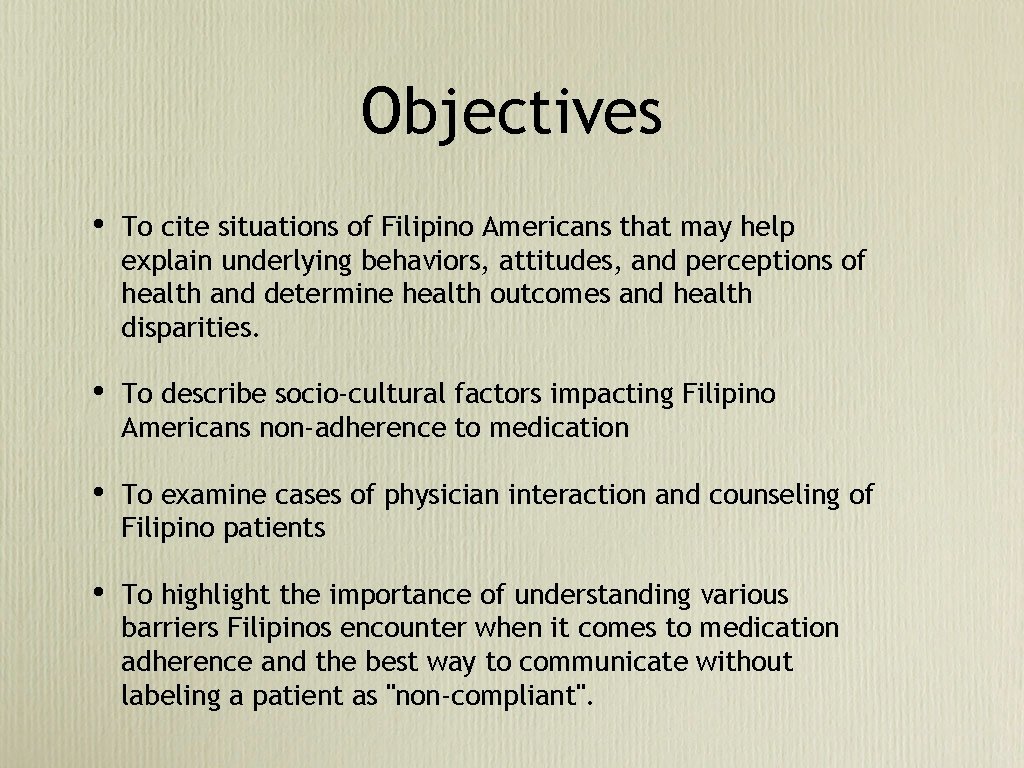 Objectives

• To cite situations of Filipino Americans that may help explain underlying behaviors, attitudes, and perceptions of health and determine health outcomes and health disparities.

• To describe socio-cultural factors impacting Filipino Americans non-adherence to medication

• To examine cases of physician interaction and counseling of Filipino patients

• To highlight the importance of understanding various barriers Filipinos encounter when it comes to medication adherence and the best way to communicate without labeling a patient as "non-compliant".